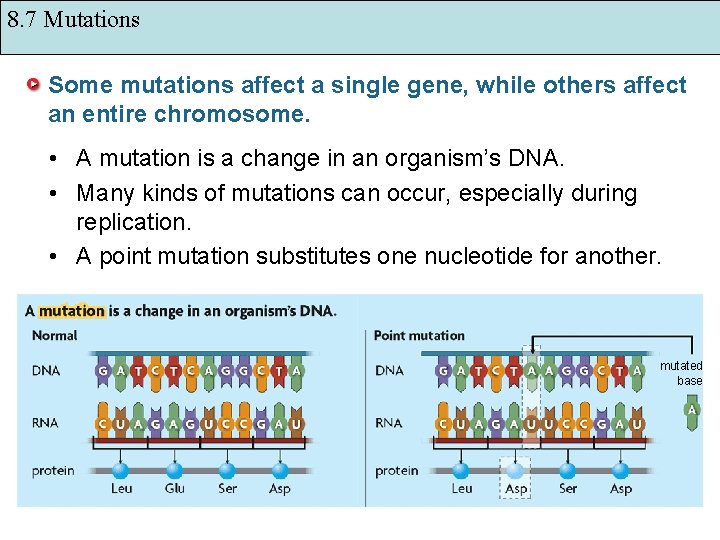 8.7 Mutations

Some mutations affect a single gene, while others affect an entire chromosome.

• A mutation is a change in an organism's DNA.
• Many kinds of mutations can occur, especially during replication.
• A point mutation substitutes one nucleotide for another.

A mutation is a change in an organism's DNA.

Normal

DNA G A T C T C A G G C T A

RNA C U A G A G U C C G A U

protein Leu Glu Ser Asp

Point mutation

DNA G A T C T A A G G C T A

mutated base A

RNA C U A G A U U C C G A U

protein Leu Asp Ser Asp